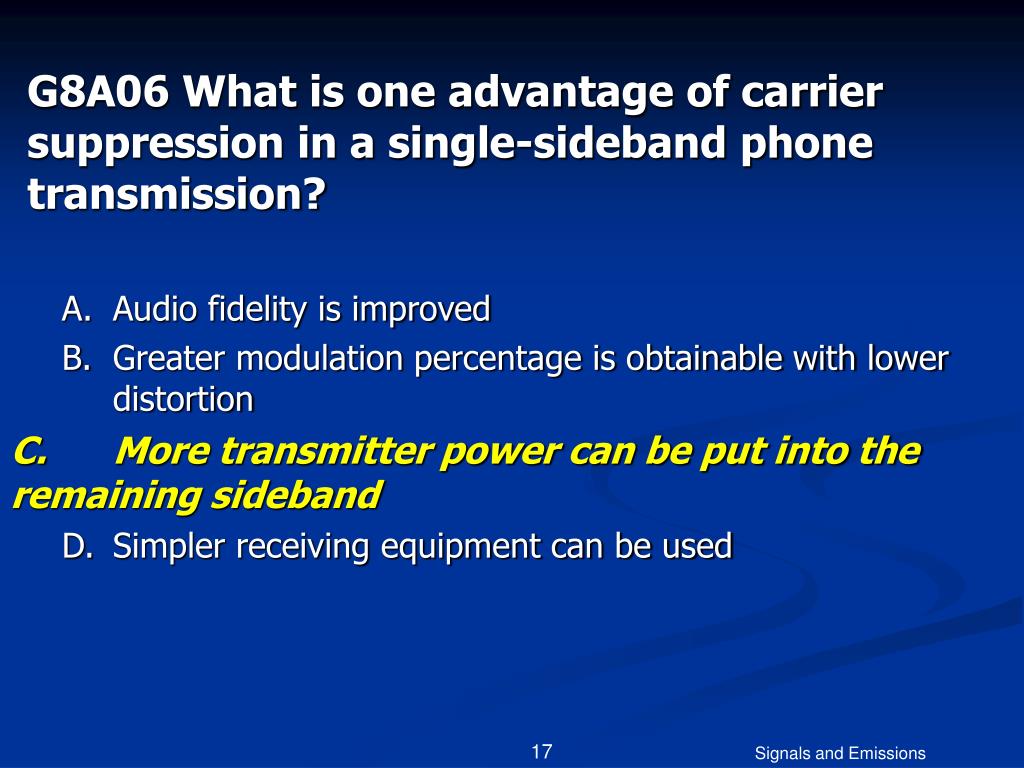 G8A06 What is one advantage of carrier suppression in a single-sideband phone transmission?

A. Audio fidelity is improved

B. Greater modulation percentage is obtainable with lower distortion

C. More transmitter power can be put into the remaining sideband

D. Simpler receiving equipment can be used

17

Signals and Emissions